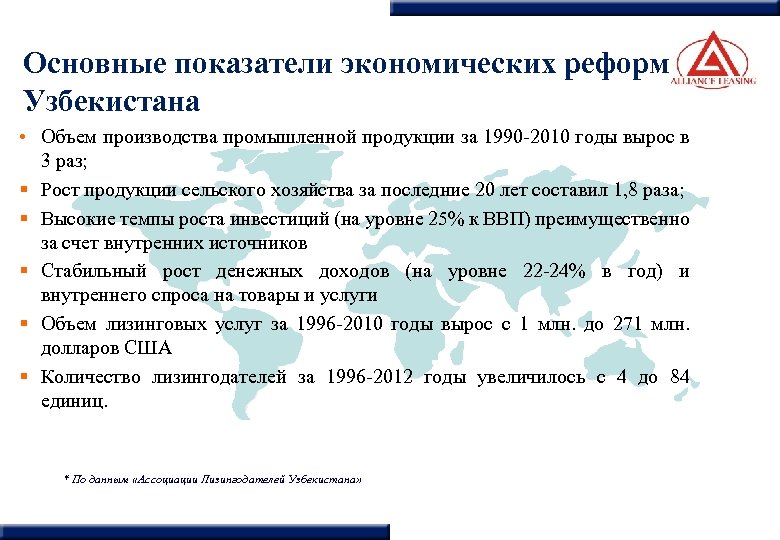 Основные показатели экономических реформ Узбекистана

ALLIANCE LEASING

• Объем производства промышленной продукции за 1990-2010 годы вырос в 3 раз;

▪ Рост продукции сельского хозяйства за последние 20 лет составил 1,8 раза;

▪ Высокие темпы роста инвестиций (на уровне 25% к ВВП) преимущественно за счет внутренних источников

▪ Стабильный рост денежных доходов (на уровне 22-24% в год) и внутреннего спроса на товары и услуги

▪ Объем лизинговых услуг за 1996-2010 годы вырос с 1 млн. до 271 млн. долларов США

▪ Количество лизингодателей за 1996-2012 годы увеличилось с 4 до 84 единиц.

* По данным «Ассоциации Лизингодателей Узбекистана»